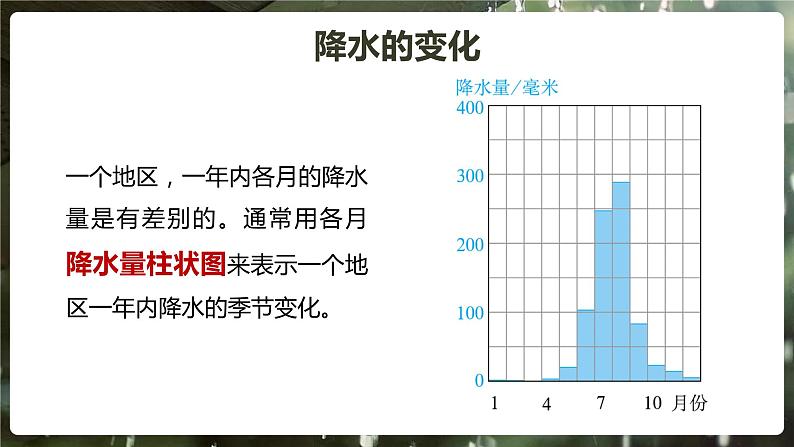 降水的变化

一个地区，一年内各月的降水量是有差别的。通常用各月降水量柱状图来表示一个地区一年内降水的季节变化。

降水量/毫米
400
300
200
100
0
1
4
7
10
月份